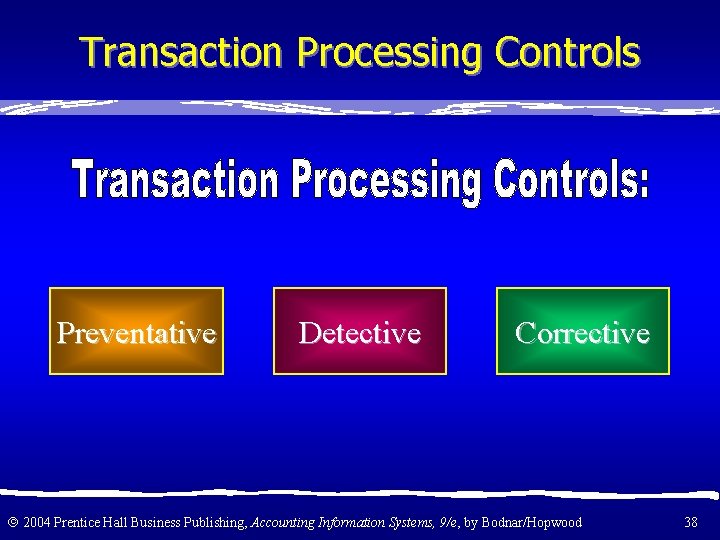 Transaction Processing Controls

Transaction Processing Controls:

Preventative

Detective

Corrective

© 2004 Prentice Hall Business Publishing, Accounting Information Systems, 9/e, by Bodnar/Hopwood

38